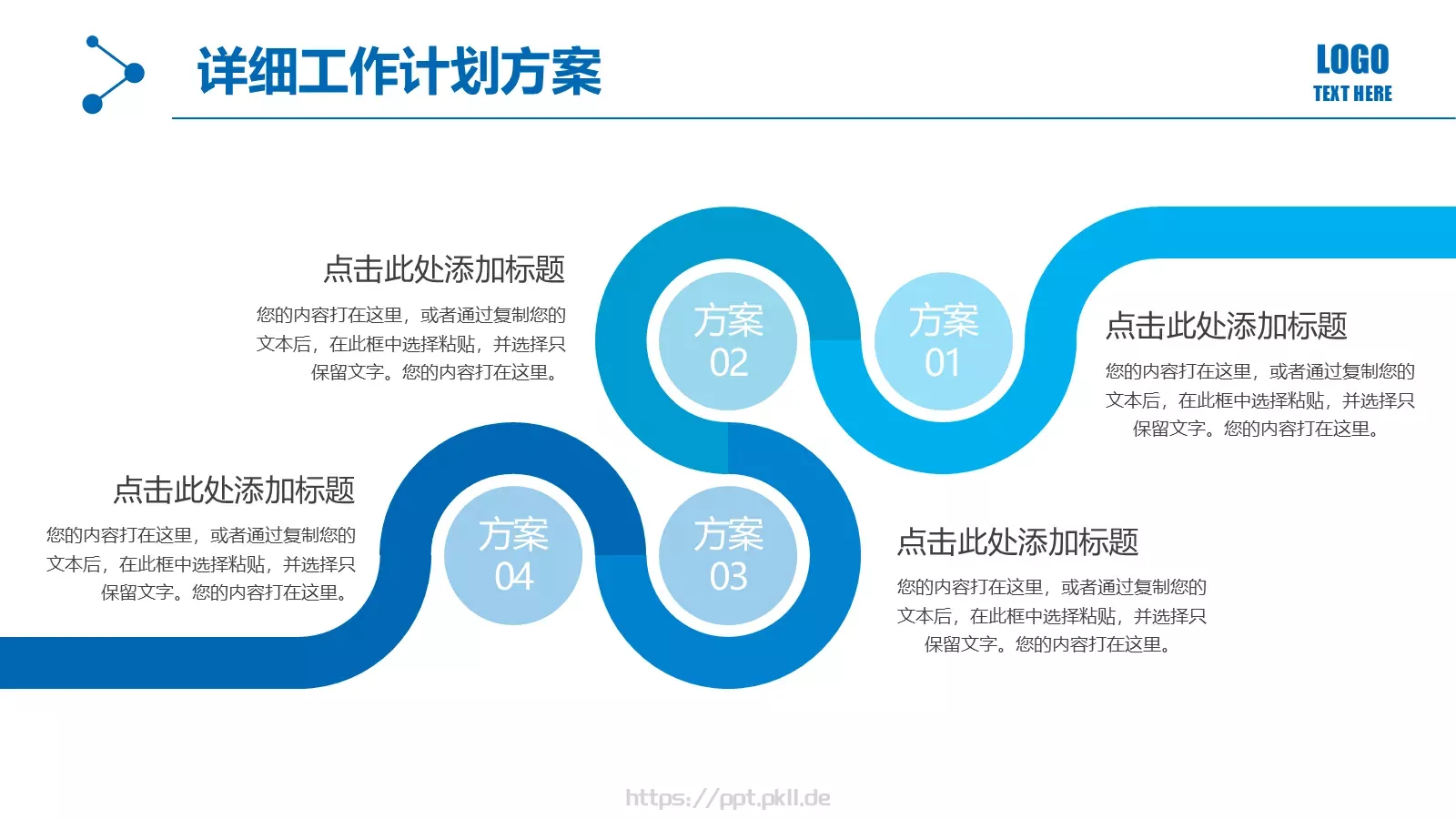 详细工作计划方案

LOGO
TEXT HERE

点击此处添加标题
您的内容打在这里，或者通过复制您的文本后，在此框中选择粘贴，并选择只保留文字。您的内容打在这里。

方案
02

方案
01

点击此处添加标题
您的内容打在这里，或者通过复制您的文本后，在此框中选择粘贴，并选择只保留文字。您的内容打在这里。

点击此处添加标题
您的内容打在这里，或者通过复制您的文本后，在此框中选择粘贴，并选择只保留文字。您的内容打在这里。

方案
04

方案
03

点击此处添加标题
您的内容打在这里，或者通过复制您的文本后，在此框中选择粘贴，并选择只保留文字。您的内容打在这里。

https://ppt.pkll.de